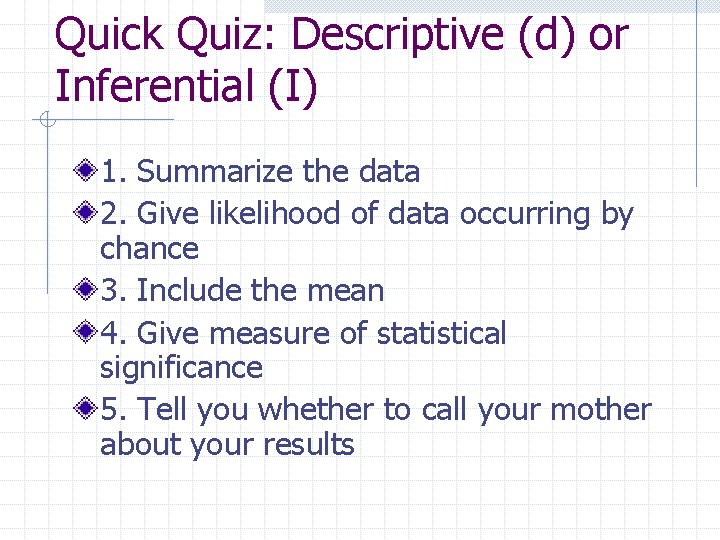 Quick Quiz: Descriptive (d) or Inferential (I)

1. Summarize the data

2. Give likelihood of data occurring by chance

3. Include the mean

4. Give measure of statistical significance

5. Tell you whether to call your mother about your results